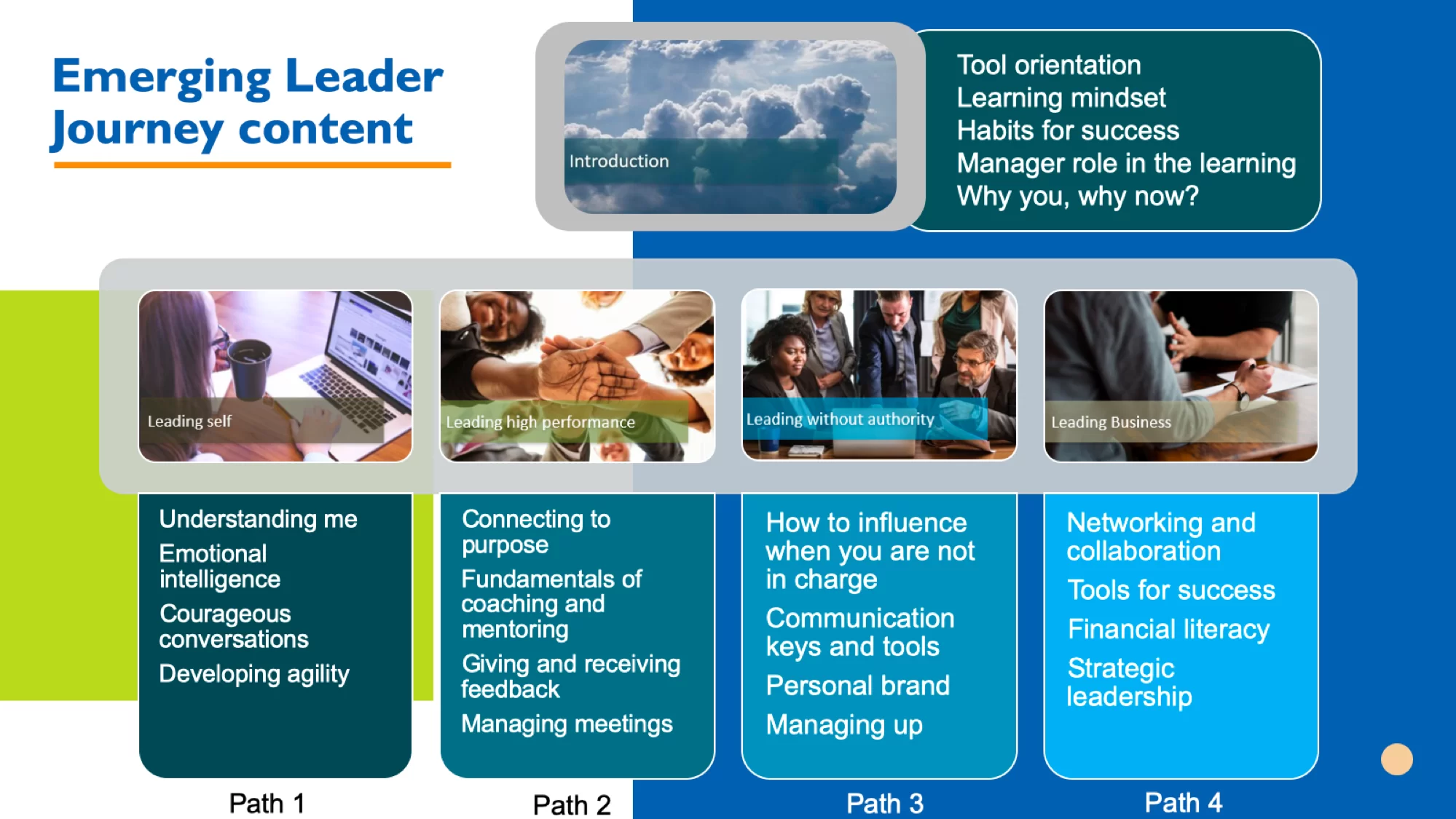 Emerging Leader Journey content

Introduction

Tool orientation
Learning mindset
Habits for success
Manager role in the learning
Why you, why now?

Leading self

Understanding me
Emotional intelligence
Courageous conversations
Developing agility

Path 1

Leading high performance

Connecting to purpose
Fundamentals of coaching and mentoring
Giving and receiving feedback
Managing meetings

Path 2

Leading without authority

How to influence when you are not in charge
Communication keys and tools
Personal brand
Managing up

Path 3

Leading Business

Networking and collaboration
Tools for success
Financial literacy
Strategic leadership

Path 4